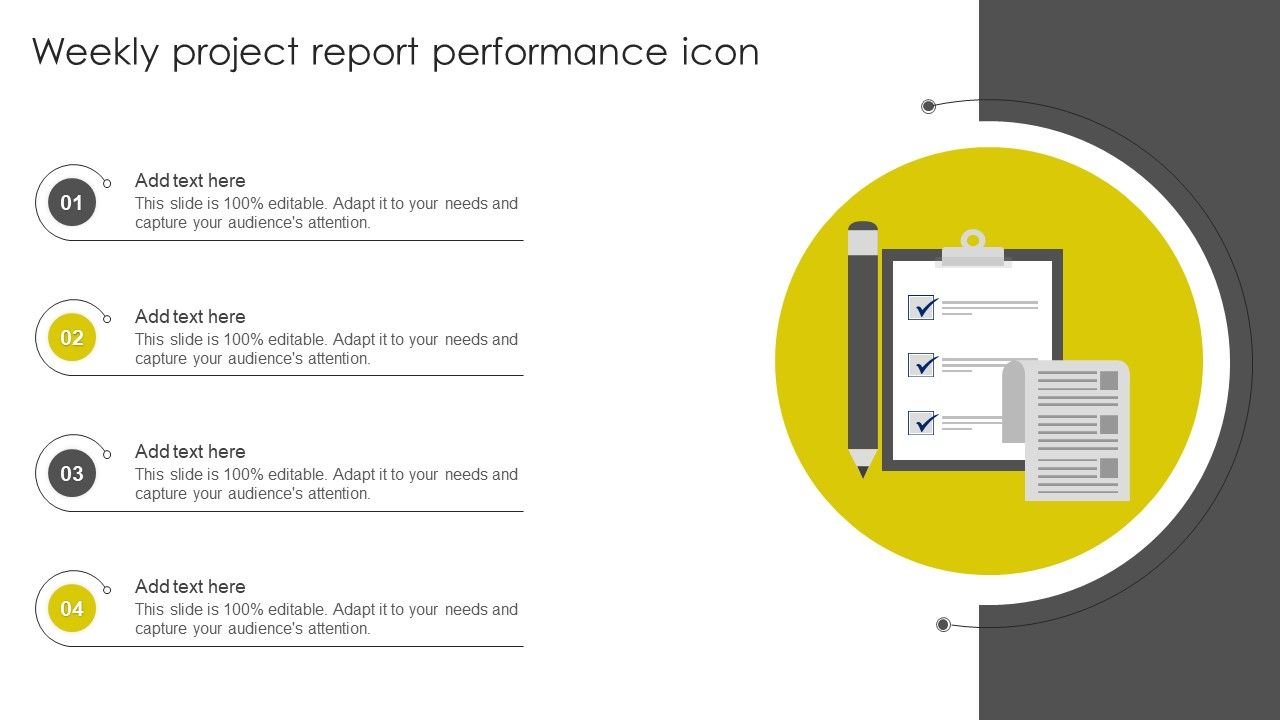 Weekly project report performance icon

01
Add text here
This slide is 100% editable. Adapt it to your needs and capture your audience's attention.

02
Add text here
This slide is 100% editable. Adapt it to your needs and capture your audience's attention.

03
Add text here
This slide is 100% editable. Adapt it to your needs and capture your audience's attention.

04
Add text here
This slide is 100% editable. Adapt it to your needs and capture your audience's attention.